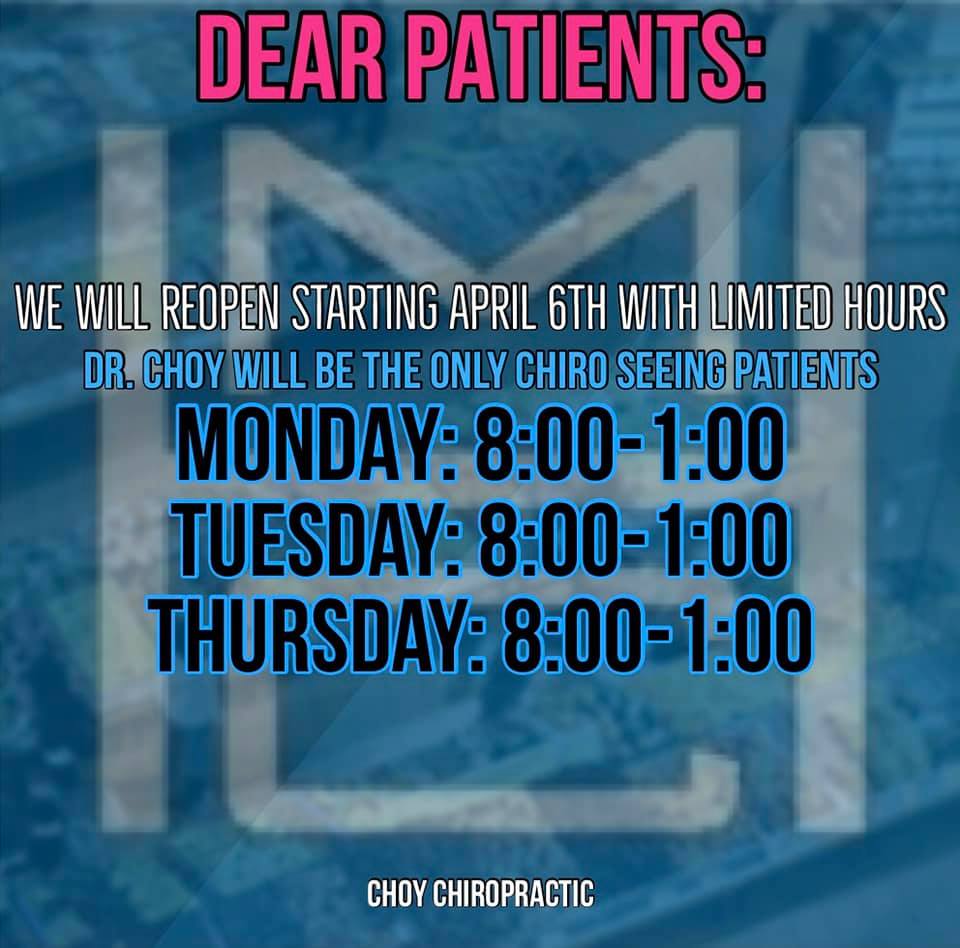 DEAR PATIENTS:

WE WILL REOPEN STARTING APRIL 6TH WITH LIMITED HOURS

DR. CHOY WILL BE THE ONLY CHIRO SEEING PATIENTS

MONDAY: 8:00-1:00
TUESDAY: 8:00-1:00
THURSDAY: 8:00-1:00

CHOY CHIROPRACTIC